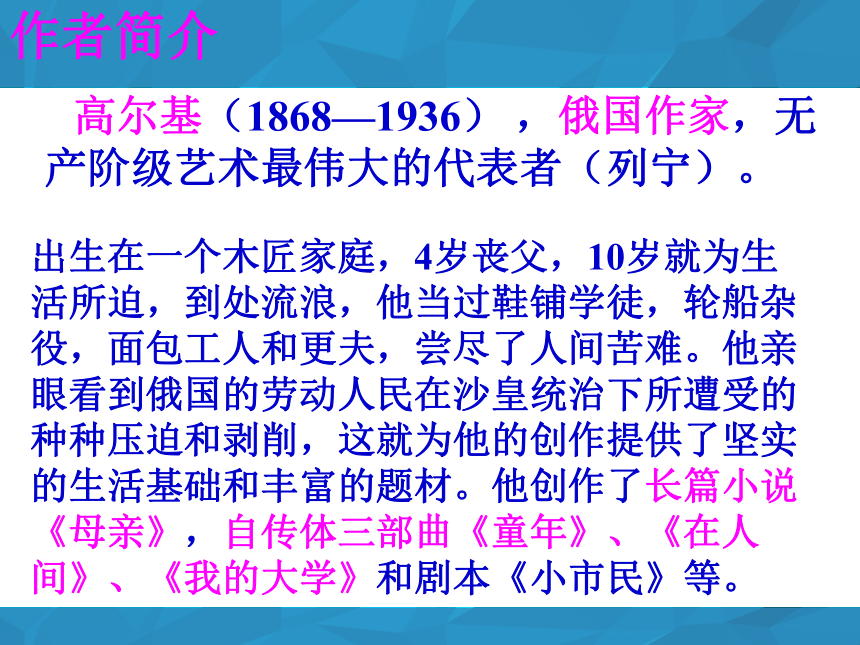 作者简介

高尔基（1868—1936），俄国作家，无产阶级艺术最伟大的代表者（列宁）。

出生在一个木匠家庭，4岁丧父，10岁就为生活所迫，到处流浪，他当过鞋铺学徒，轮船杂役，面包工人和更夫，尝尽了人间苦难。他亲眼看到俄国的劳动人民在沙皇统治下所遭受的种种压迫和剥削，这就为他的创作提供了坚实的生活基础和丰富的题材。他创作了长篇小说《母亲》，自传体三部曲《童年》、《在人间》、《我的大学》和剧本《小市民》等。